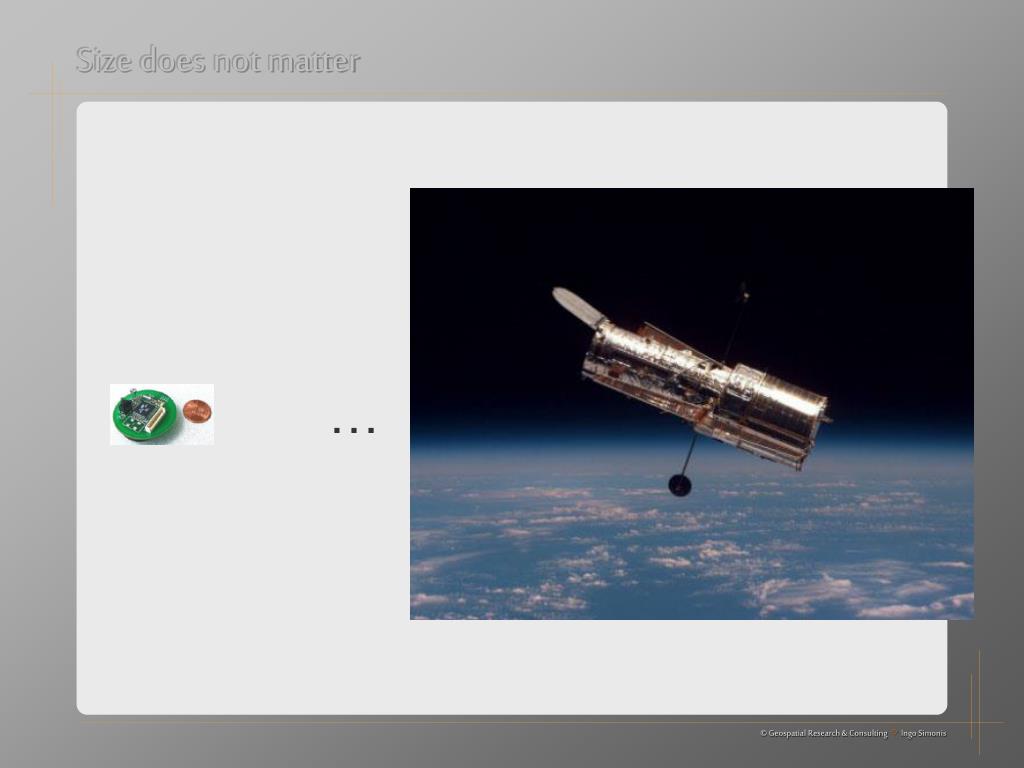 Size does not matter

…

© Geospatial Research & Consulting Ingo Simonis